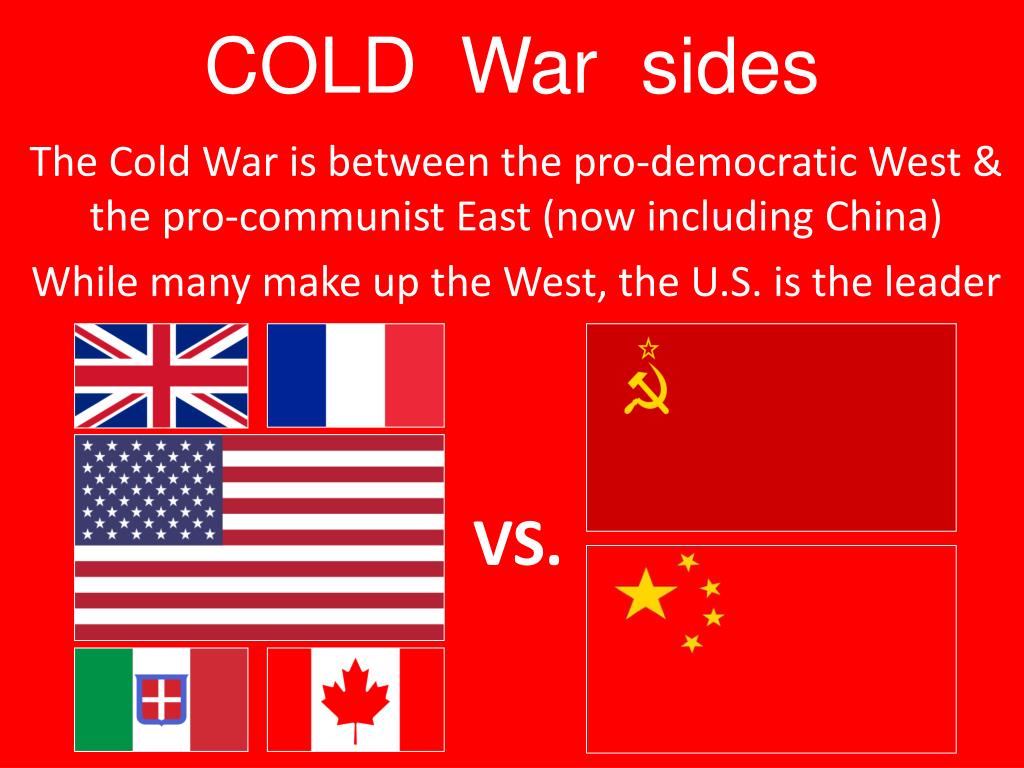 COLD War sides

The Cold War is between the pro-democratic West & the pro-communist East (now including China)

While many make up the West, the U.S. is the leader

VS.